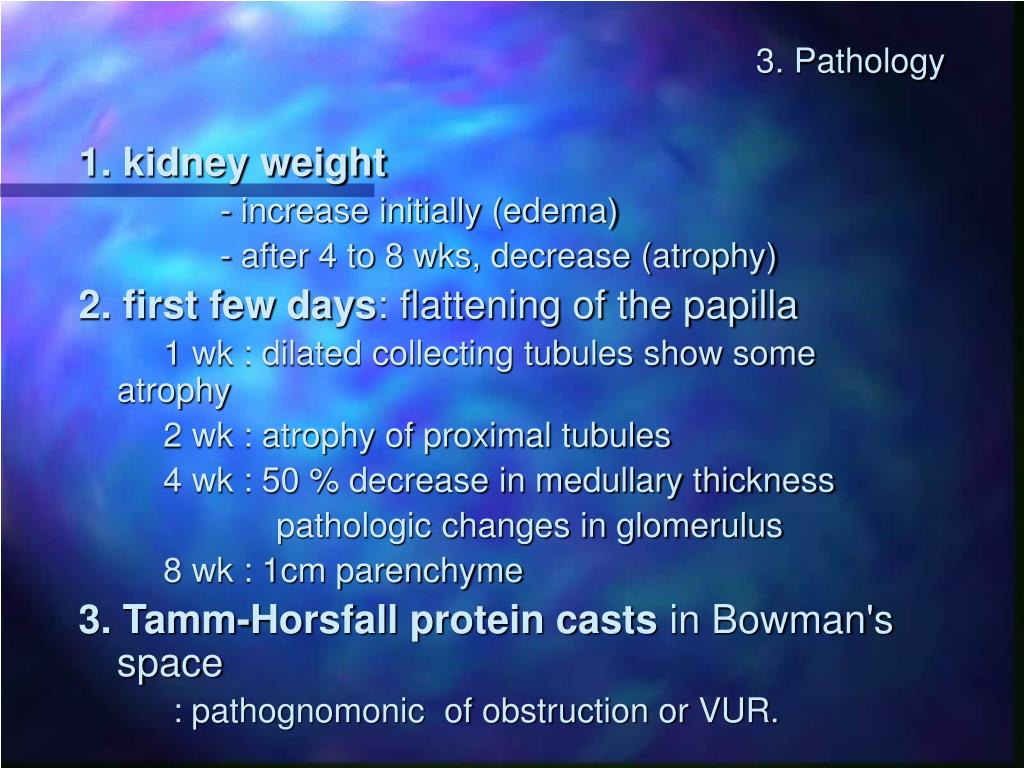 3. Pathology

1. kidney weight

- increase initially (edema)

- after 4 to 8 wks, decrease (atrophy)

2. first few days: flattening of the papilla

1 wk : dilated collecting tubules show some atrophy

2 wk : atrophy of proximal tubules

4 wk : 50 % decrease in medullary thickness

pathologic changes in glomerulus

8 wk : 1cm parenchyme

3. Tamm-Horsfall protein casts in Bowman's space

: pathognomonic of obstruction or VUR.